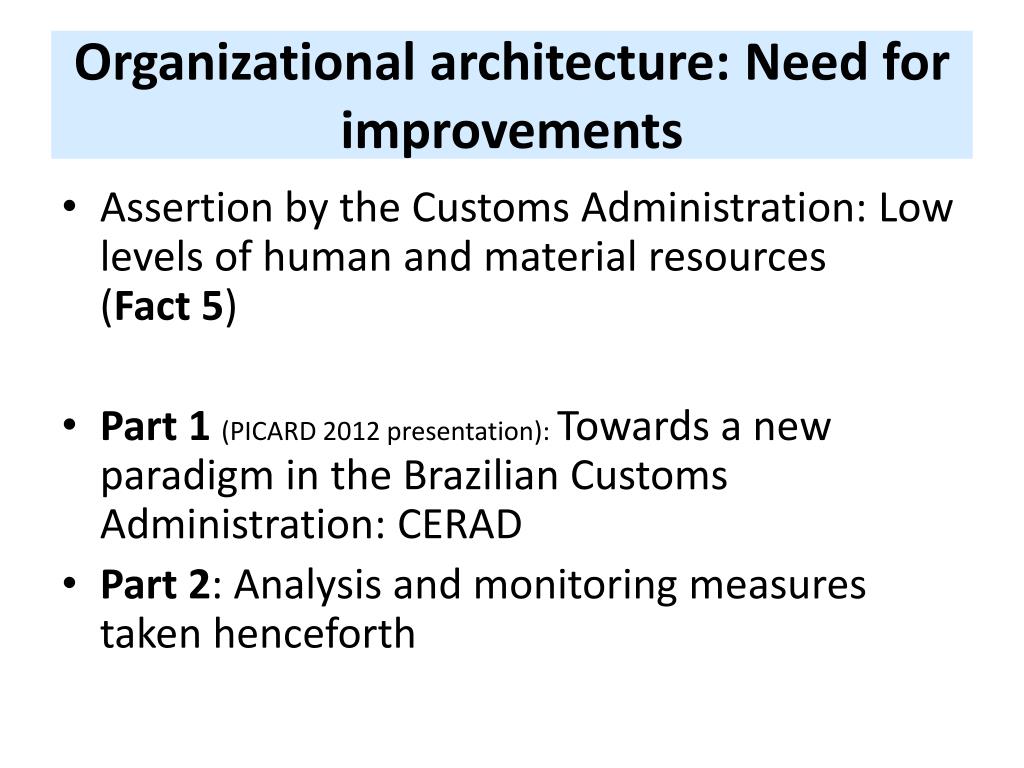 Organizational architecture: Need for improvements

• Assertion by the Customs Administration: Low levels of human and material resources (Fact 5)

• Part 1 (PICARD 2012 presentation): Towards a new paradigm in the Brazilian Customs Administration: CERAD
• Part 2: Analysis and monitoring measures taken henceforth